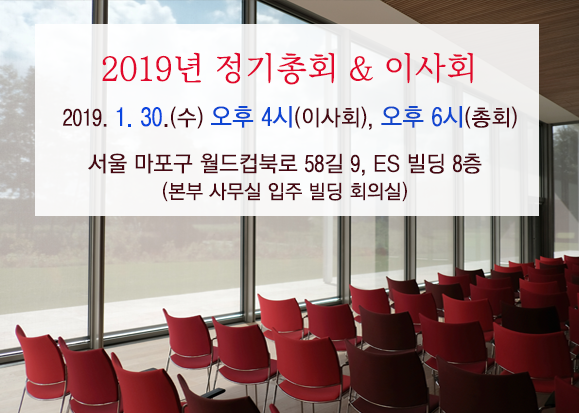 2019년 정기총회 & 이사회

2019. 1. 30.(수) 오후 4시(이사회), 오후 6시(총회)

서울 마포구 월드컵북로 58길 9, ES 빌딩 8층
(본부 사무실 입주 빌딩 회의실)